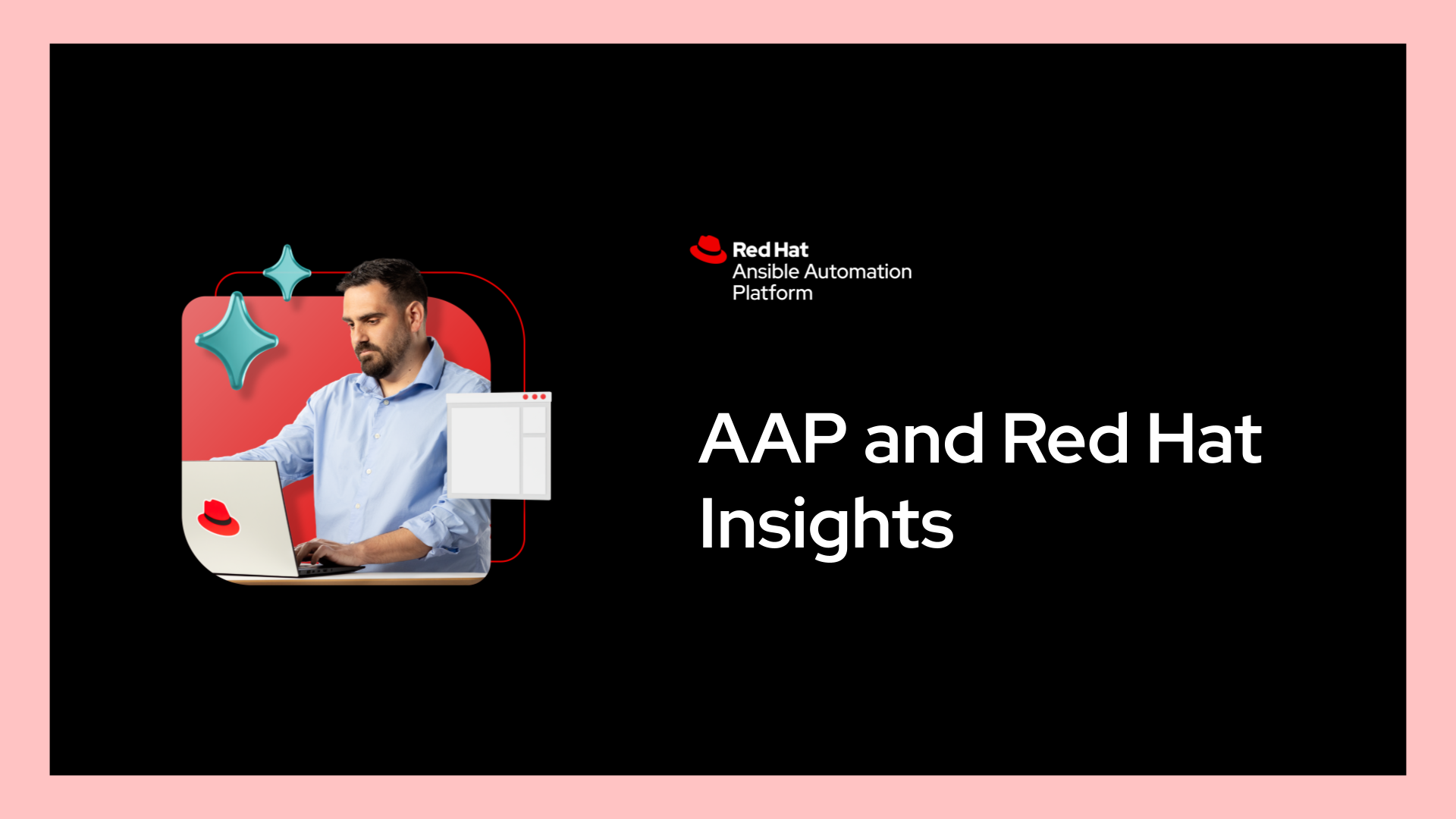 Red Hat
Ansible Automation Platform

AAP and Red Hat Insights